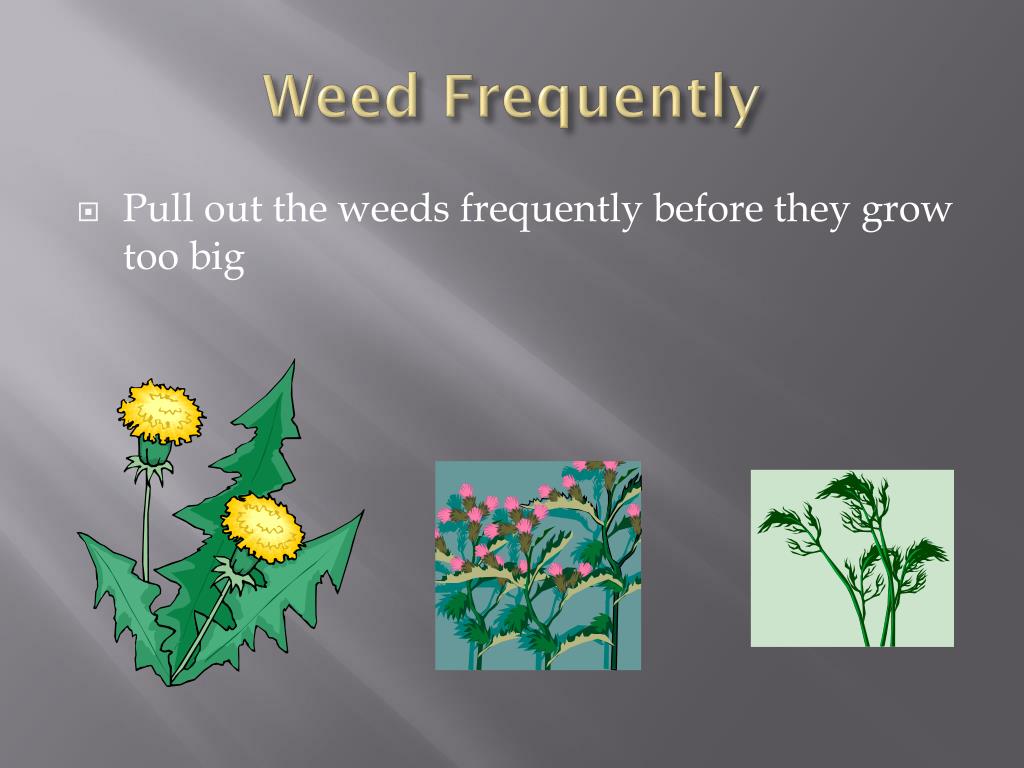 Weed Frequently

Pull out the weeds frequently before they grow too big